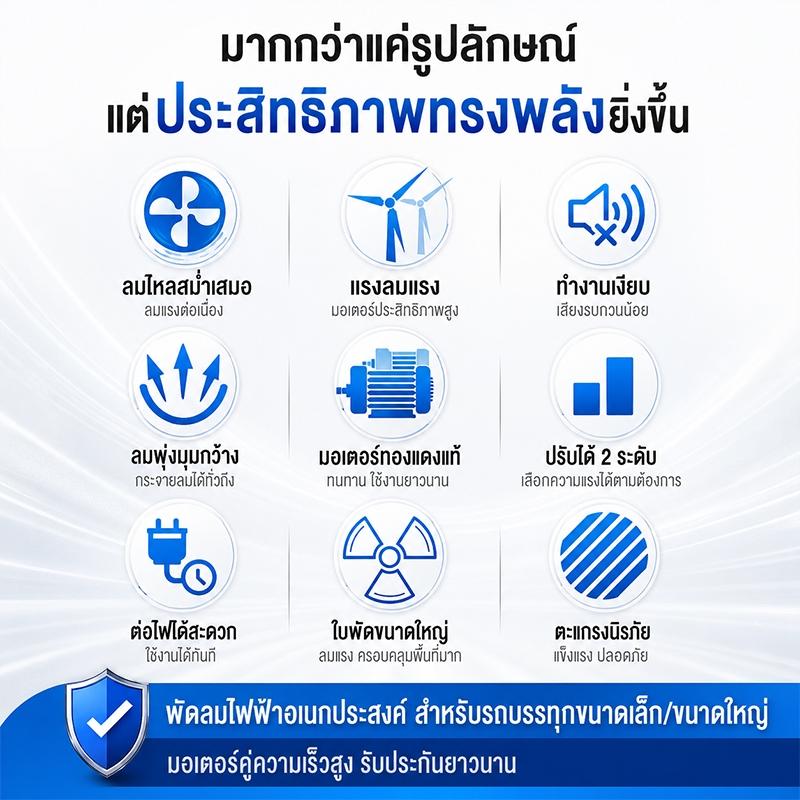 มากกว่าแค่รูปลักษณ์
แต่ประสิทธิภาพทรงพลังยิ่งขึ้น

ลมไหลสม่ำเสมอ
ลมแรงต่อเนื่อง

แรงลมแรง
มอเตอร์ประสิทธิภาพสูง

ทำงานเงียบ
เสียงรบกวนน้อย

ลมพุ่งมุมกว้าง
กระจายลมได้ทั่วถึง

มอเตอร์ทองแดงแท้
ทนทาน ใช้งานยาวนาน

ปรับได้ 2 ระดับ
เลือกความแรงได้ตามต้องการ

ต่อไฟได้สะดวก
ใช้งานได้ทันที

ใบพัดขนาดใหญ่
ลมแรง ครอบคลุมพื้นที่มาก

ตะแกรงนิรภัย
แข็งแรง ปลอดภัย

พัดลมไฟฟ้าอเนกประสงค์ สำหรับรถบรรทุกขนาดเล็ก/ขนาดใหญ่
มอเตอร์คู่ความเร็วสูง รับประกันยาวนาน